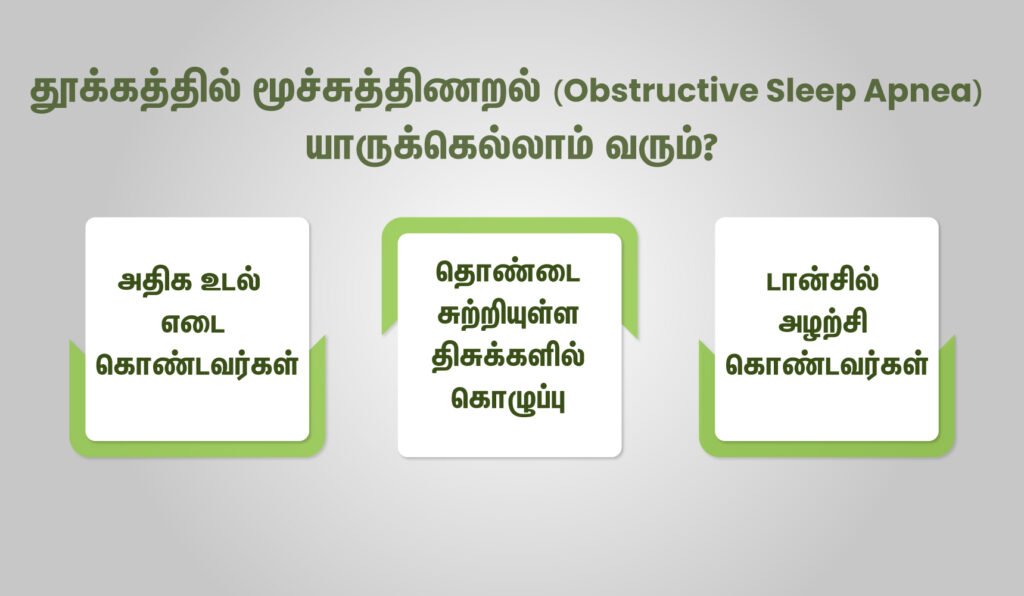 தூக்கத்தில் மூச்சுத்திணறல் (Obstructive Sleep Apnea) யாருக்கெல்லாம் வரும்?

அதிக உடல் எடை கொண்டவர்கள்

தொண்டை சுற்றியுள்ள திசுக்களில் கொழுப்பு

டான்சில் அழற்சி கொண்டவர்கள்